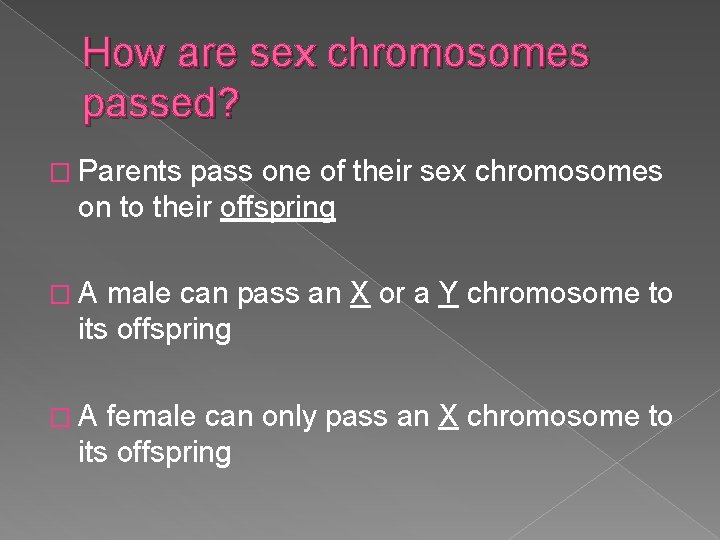 How are sex chromosomes passed?

□ Parents pass one of their sex chromosomes on to their offspring

□ A male can pass an X or a Y chromosome to its offspring

□ A female can only pass an X chromosome to its offspring